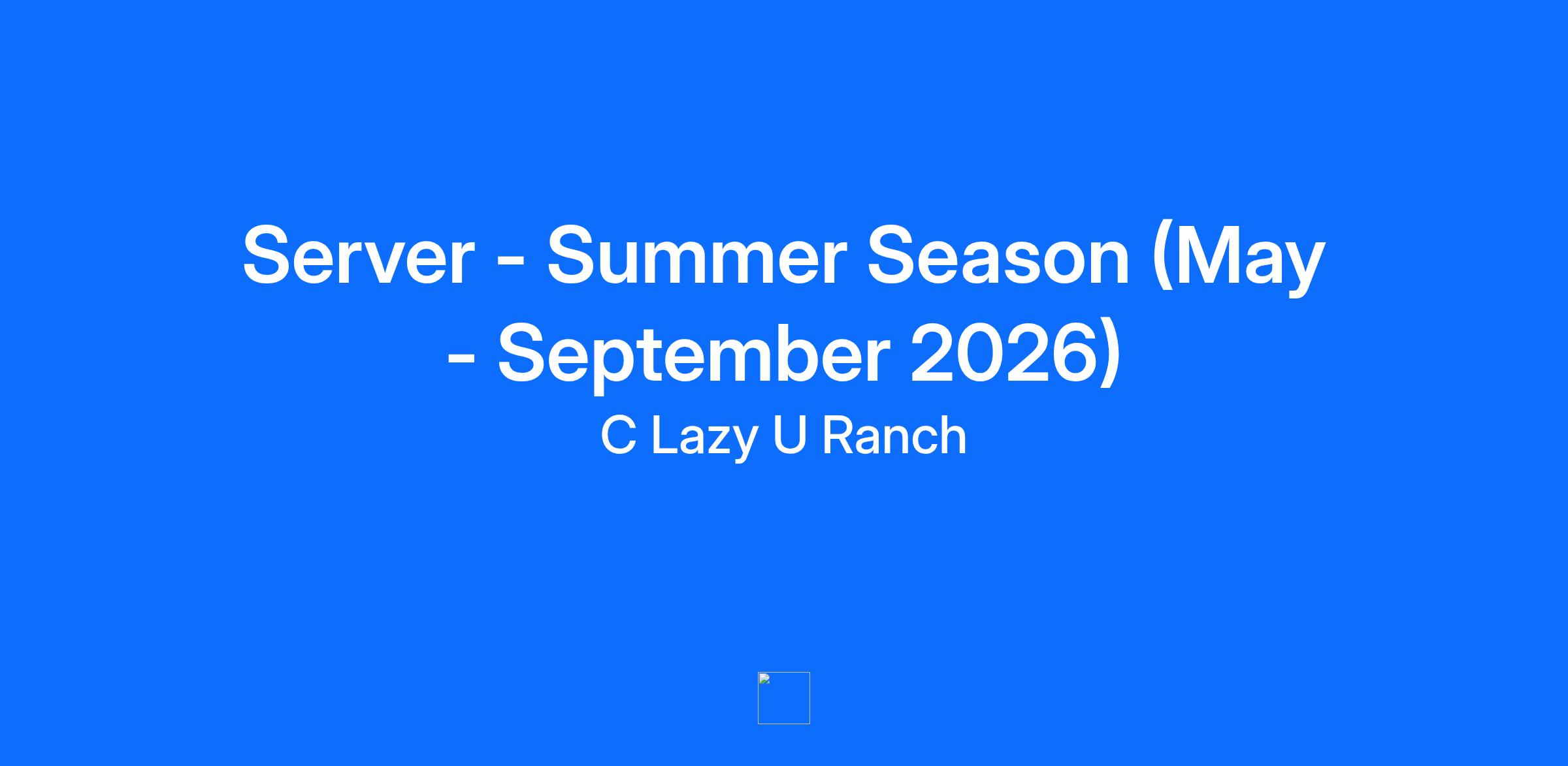 Server - Summer Season (May - September 2026)

C Lazy U Ranch